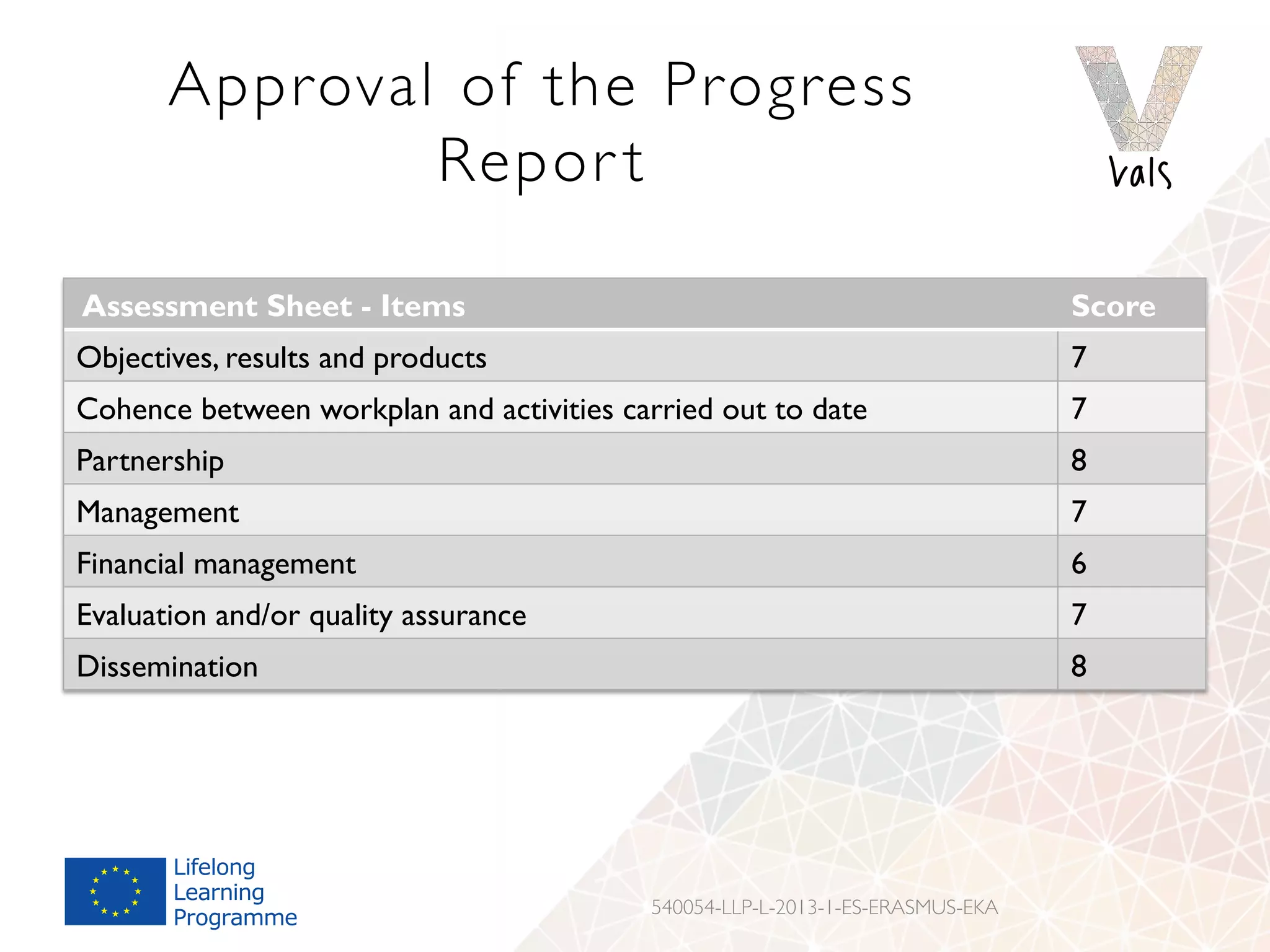 Approval of the Progress Report

Vals

| Assessment Sheet - Items | Score |
|---|---|
| Objectives, results and products | 7 |
| Cohence between workplan and activities carried out to date | 7 |
| Partnership | 8 |
| Management | 7 |
| Financial management | 6 |
| Evaluation and/or quality assurance | 7 |
| Dissemination | 8 |

Lifelong Learning Programme

540054-LLP-L-2013-1-ES-ERASMUS-EKA